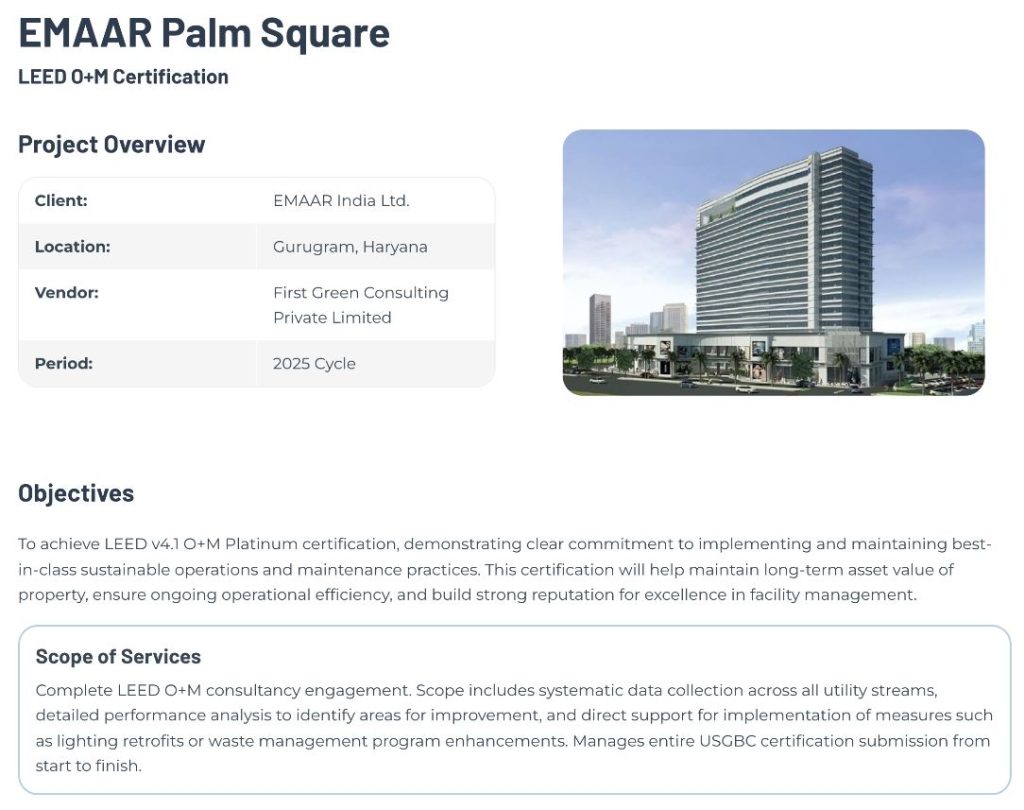 EMAAR Palm Square

LEED O+M Certification

Project Overview

| Client: | EMAAR India Ltd. |
|---|---|
| Location: | Gurugram, Haryana |
| Vendor: | First Green Consulting Private Limited |
| Period: | 2025 Cycle |

Objectives

To achieve LEED v4.1 O+M Platinum certification, demonstrating clear commitment to implementing and maintaining best-in-class sustainable operations and maintenance practices. This certification will help maintain long-term asset value of property, ensure ongoing operational efficiency, and build strong reputation for excellence in facility management.

Scope of Services

Complete LEED O+M consultancy engagement. Scope includes systematic data collection across all utility streams, detailed performance analysis to identify areas for improvement, and direct support for implementation of measures such as lighting retrofits or waste management program enhancements. Manages entire USGBC certification submission from start to finish.